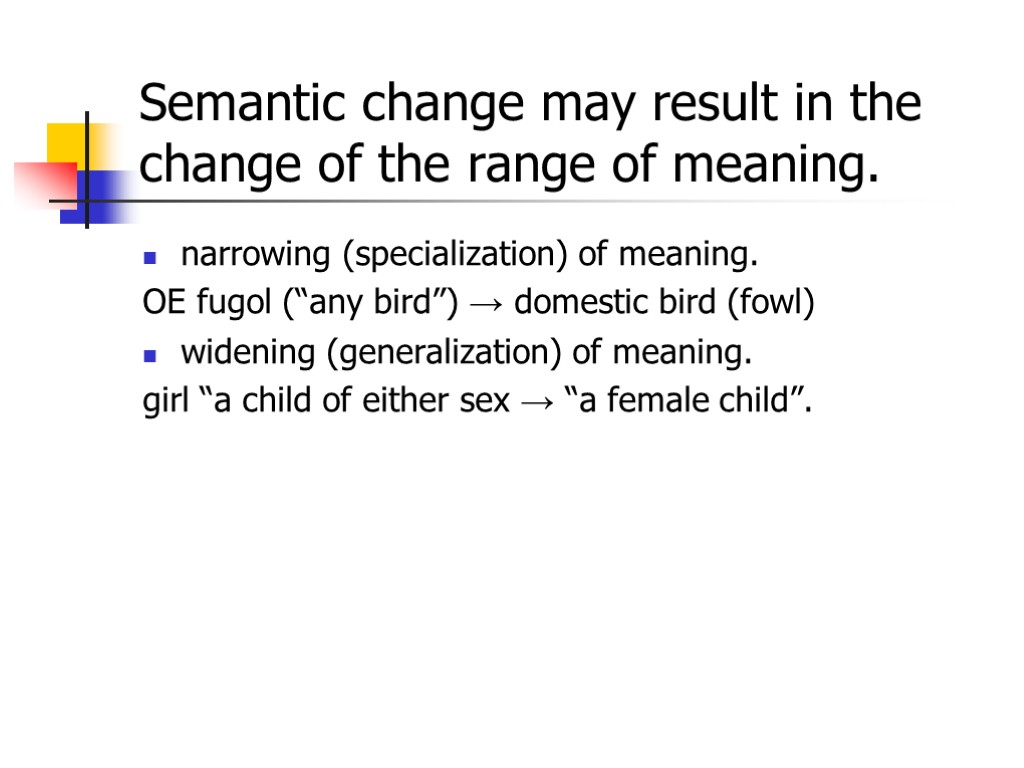 Semantic change may result in the change of the range of meaning.

narrowing (specialization) of meaning.

OE fugol (“any bird”) → domestic bird (fowl)

widening (generalization) of meaning.

girl “a child of either sex → “a female child”.